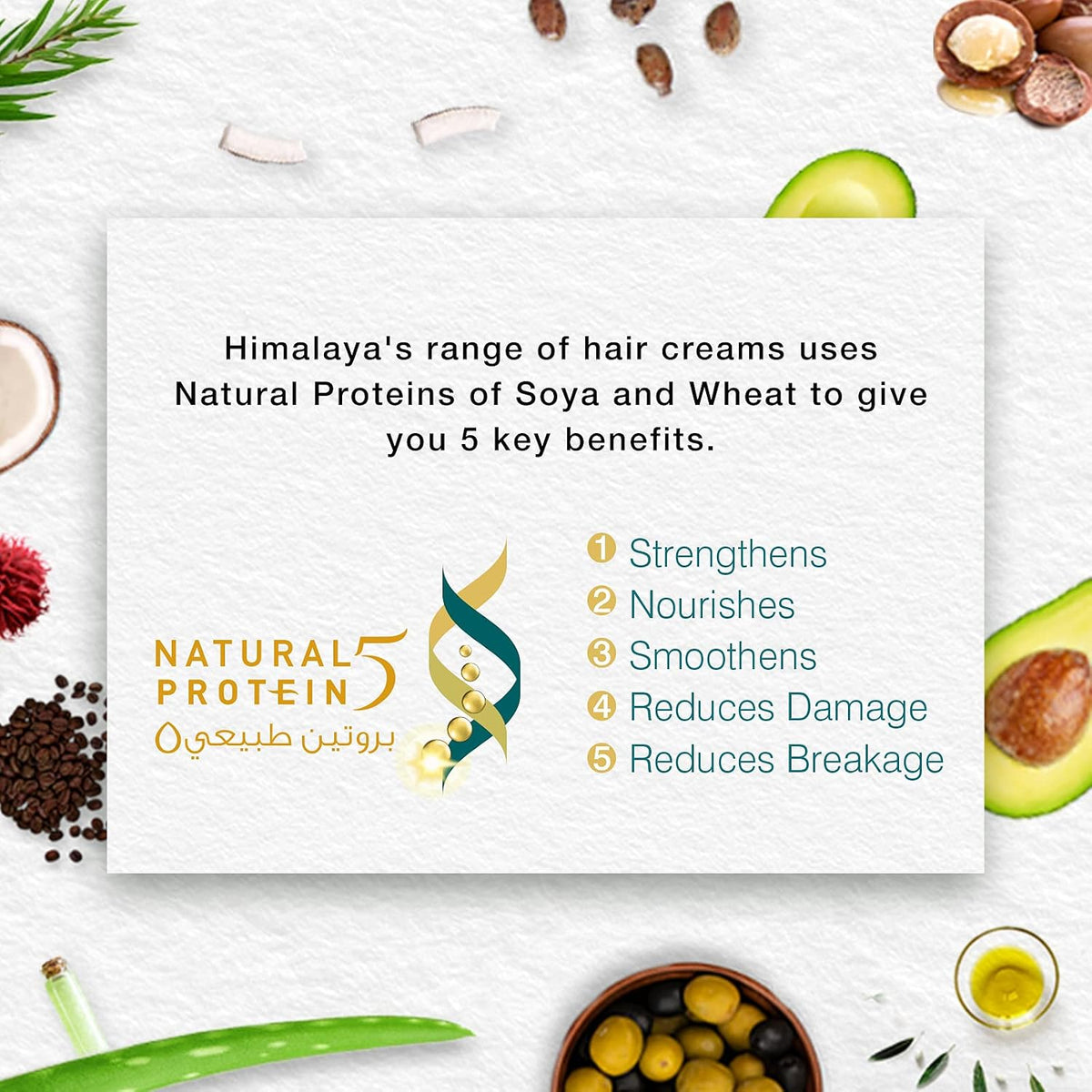 Himalaya's range of hair creams uses Natural Proteins of Soya and Wheat to give you 5 key benefits.

NATURAL
PROTEIN 5
بروتين طبيعي ٥

1 Strengthens
2 Nourishes
3 Smoothens
4 Reduces Damage
5 Reduces Breakage